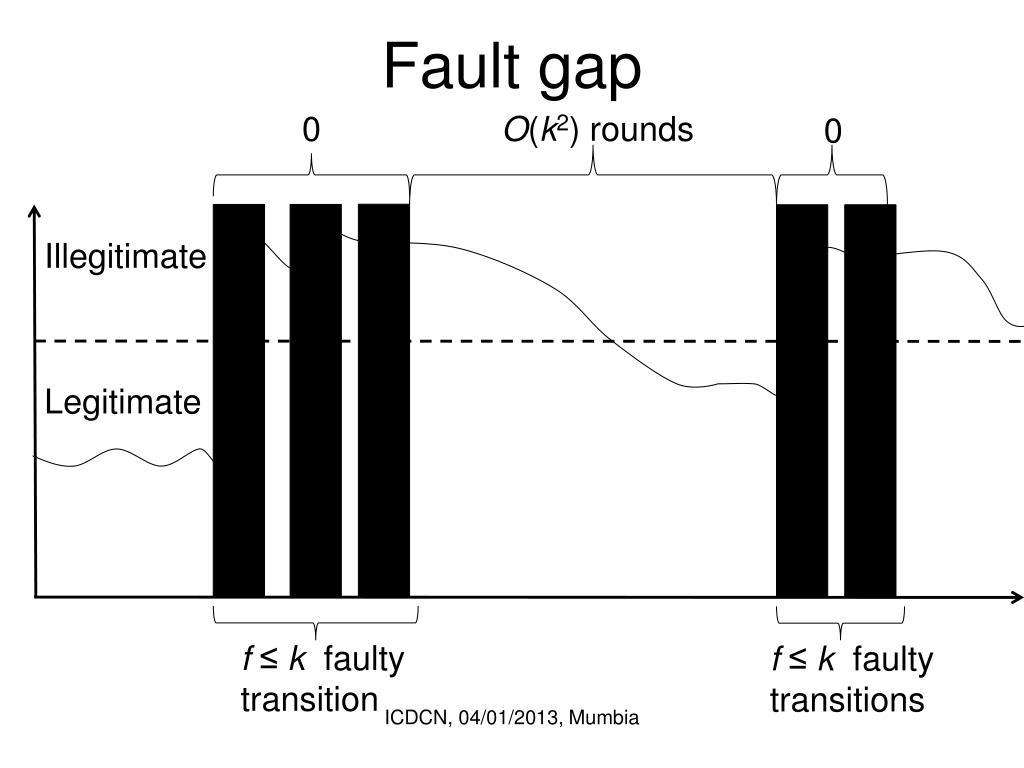 Fault gap

0

$O(k^2)$ rounds

0

Illegitimate

Legitimate

$f \leq k$ faulty transition

$f \leq k$ faulty transitions

ICDCN, 04/01/2013, Mumbia